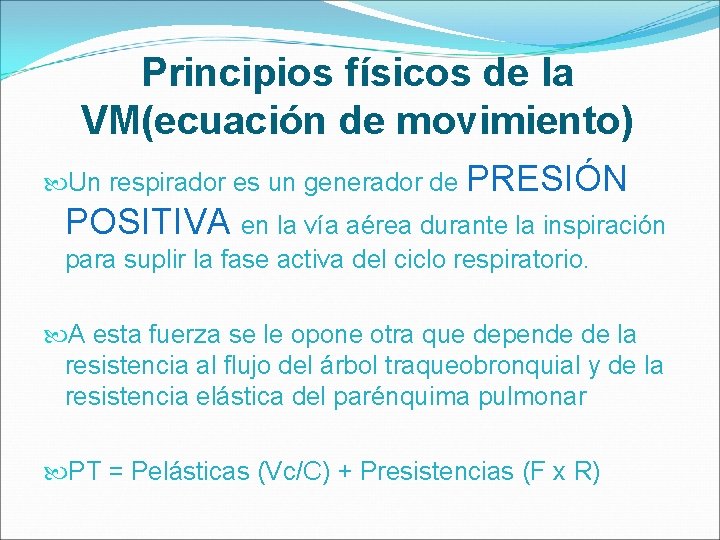 Principios físicos de la VM(ecuación de movimiento)

Un respirador es un generador de PRESIÓN POSITIVA en la vía aérea durante la inspiración para suplir la fase activa del ciclo respiratorio.

A esta fuerza se le opone otra que depende de la resistencia al flujo del árbol traqueobronquial y de la resistencia elástica del parénquima pulmonar

PT = Pelásticas (Vc/C) + Presistencias (F x R)